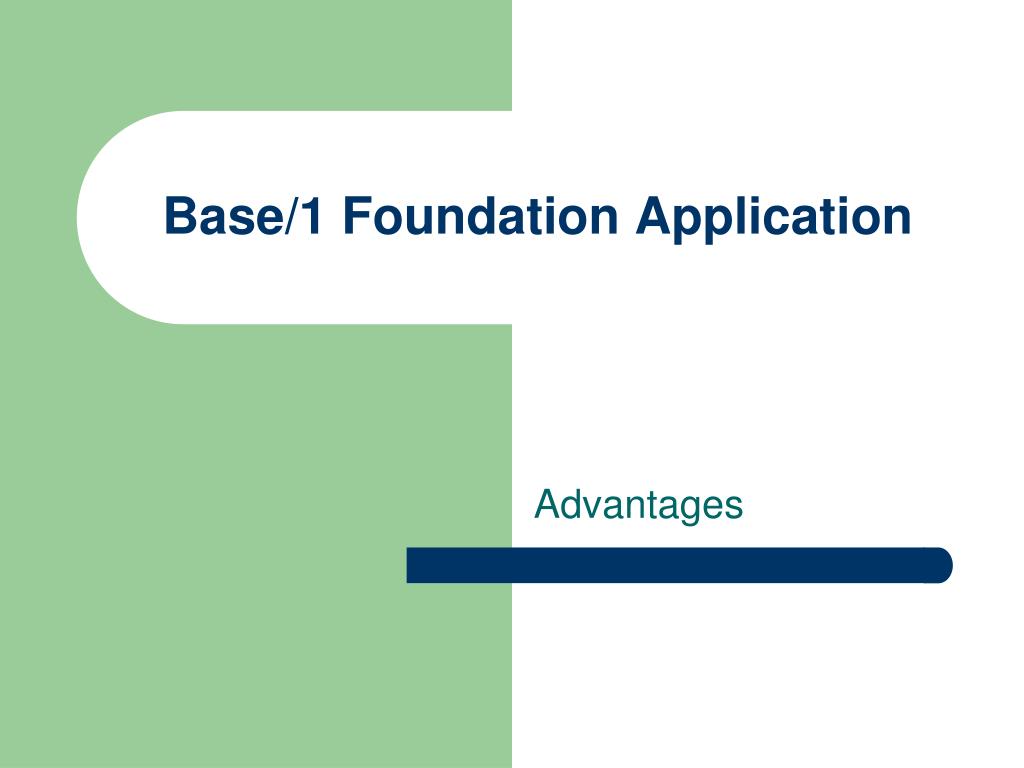 Base/1 Foundation Application

Advantages